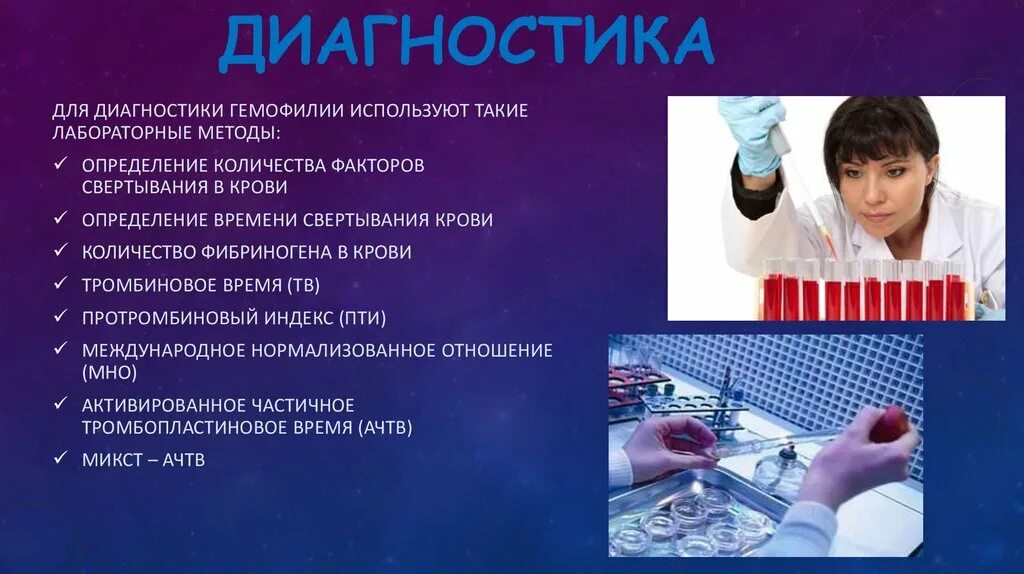 ДИАГНОСТИКА

ДЛЯ ДИАГНОСТИКИ ГЕМОФИЛИИ ИСПОЛЬЗУЮТ ТАКИЕ ЛАБОРАТОРНЫЕ МЕТОДЫ:

✓ ОПРЕДЕЛЕНИЕ КОЛИЧЕСТВА ФАКТОРОВ СВЕРТЫВАНИЯ В КРОВИ
✓ ОПРЕДЕЛЕНИЕ ВРЕМЕНИ СВЕРТЫВАНИЯ КРОВИ
✓ КОЛИЧЕСТВО ФИБРИНОГЕНА В КРОВИ
✓ ТРОМБИНОВОЕ ВРЕМЯ (ТВ)
✓ ПРОТРОМБИНОВЫЙ ИНДЕКС (ПТИ)
✓ МЕЖДУНАРОДНОЕ НОРМАЛИЗОВАННОЕ ОТНОШЕНИЕ (МНО)
✓ АКТИВИРОВАННОЕ ЧАСТИЧНОЕ ТРОМБОПЛАСТИНОВОЕ ВРЕМЯ (АЧТВ)
✓ МИКСТ – АЧТВ